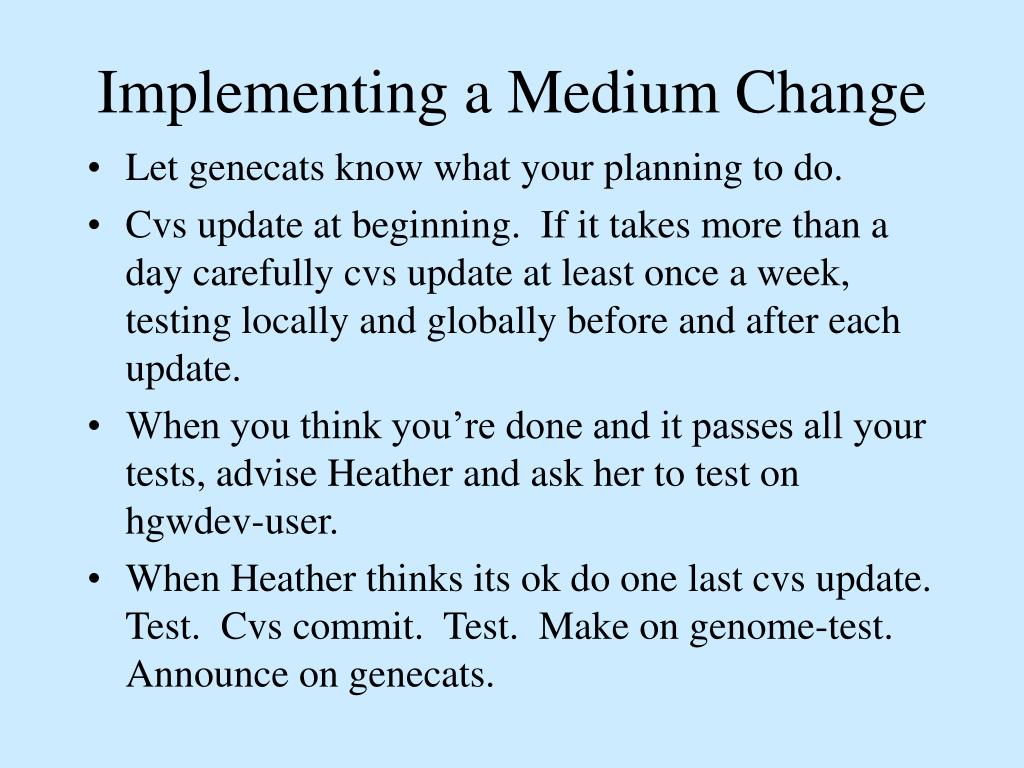 Implementing a Medium Change

• Let genecats know what your planning to do.
• Cvs update at beginning. If it takes more than a day carefully cvs update at least once a week, testing locally and globally before and after each update.
• When you think you’re done and it passes all your tests, advise Heather and ask her to test on hgwdev-user.
• When Heather thinks its ok do one last cvs update. Test. Cvs commit. Test. Make on genome-test. Announce on genecats.